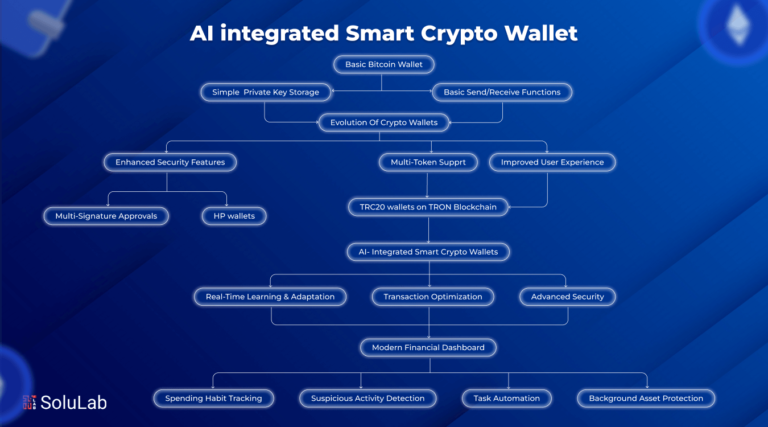 AI integrated Smart Crypto Wallet

Basic Bitcoin Wallet

Simple Private Key Storage

Basic Send/Receive Functions

Evolution Of Crypto Wallets

Enhanced Security Features

Multi-Token Supprt

Improved User Experience

Multi-Signature Approvals

HP wallets

TRC20 wallets on TRON Blockchain

AI- Integrated Smart Crypto Wallets

Real-Time Learning & Adaptation

Transaction Optimization

Advanced Security

Modern Financial Dashboard

Spending Habit Tracking

Suspicious Activity Detection

Task Automation

Background Asset Protection

SoluLab